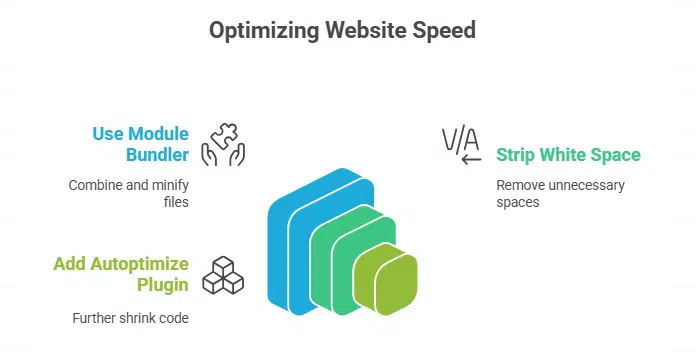 Optimizing Website Speed

Use Module Bundler

Combine and minify files

V/A

Strip White Space

Remove unnecessary spaces

Add Autoptimize Plugin

Further shrink code